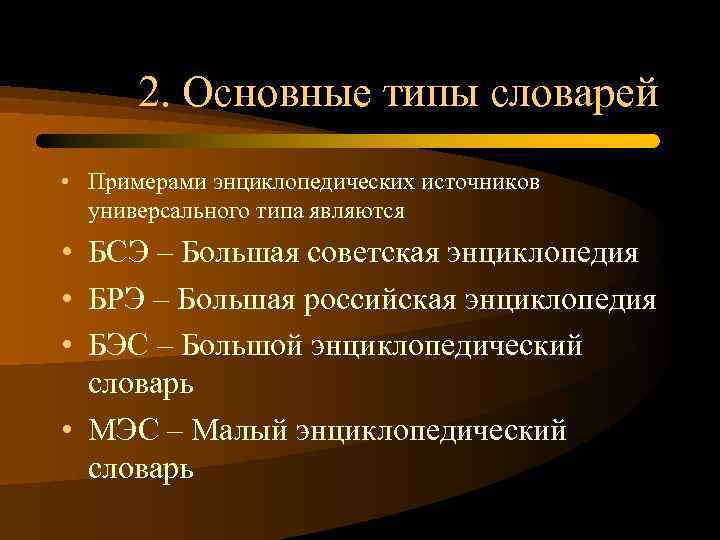 2. Основные типы словарей

• Примерами энциклопедических источников универсального типа являются

• БСЭ – Большая советская энциклопедия

• БРЭ – Большая российская энциклопедия

• БЭС – Большой энциклопедический словарь

• МЭС – Малый энциклопедический словарь